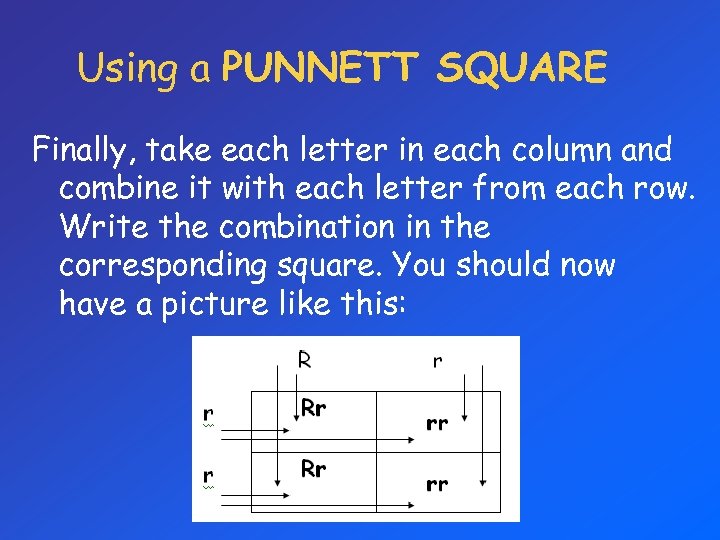 Using a PUNNETT SQUARE

Finally, take each letter in each column and combine it with each letter from each row. Write the combination in the corresponding square. You should now have a picture like this:

|  | R | r |
|---|---|---|
| r | Rr | rr |
| r | Rr | rr |